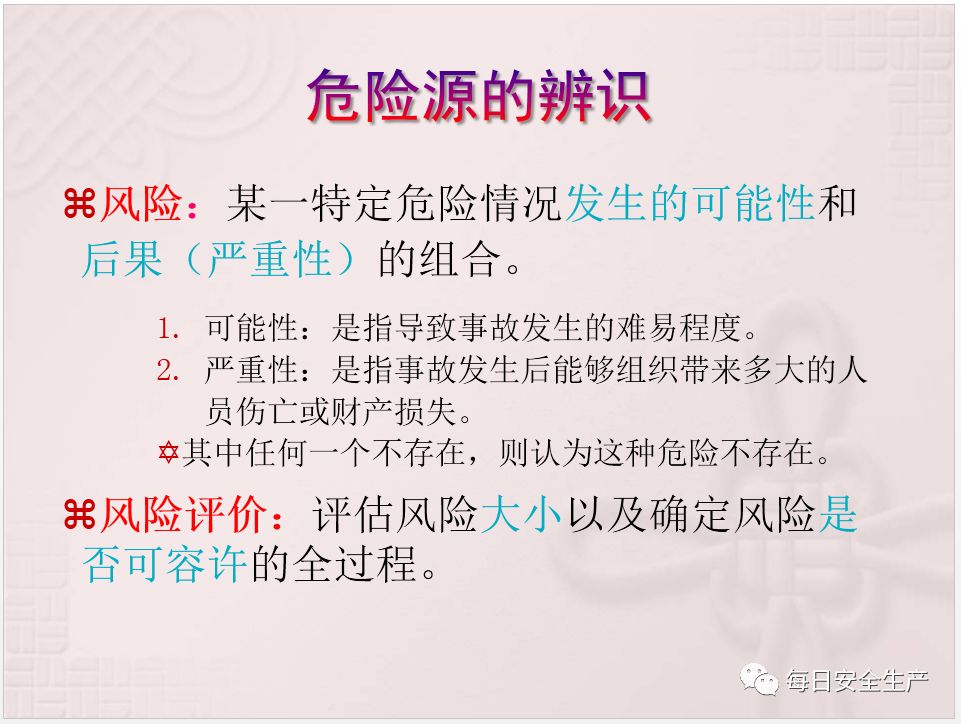 危险源的辨识

⌘风险：某一特定危险情况发生的可能性和后果（严重性）的组合。

1. 可能性：是指导致事故发生的难易程度。
2. 严重性：是指事故发生后能够组织带来多大的人员伤亡或财产损失。

✡其中任何一个不存在，则认为这种危险不存在。

⌘风险评价：评估风险大小以及确定风险是否可容许的全过程。

每日安全生产